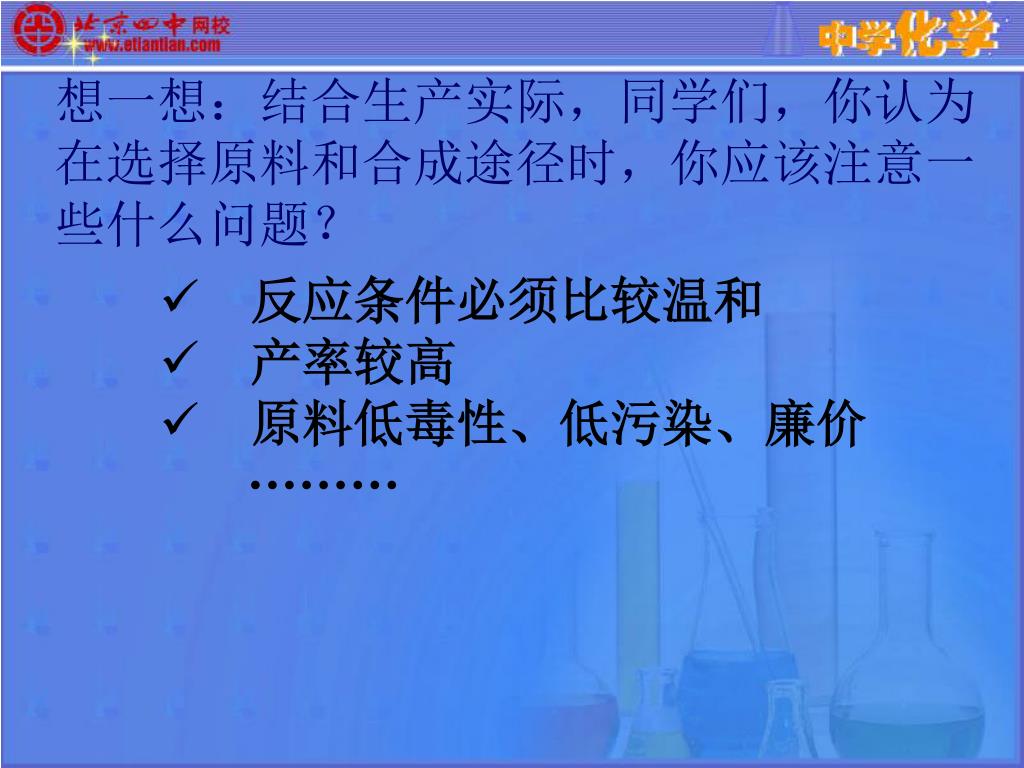 北京四中网校
www.etiantian.com

中学化学

想一想：结合生产实际，同学们，你认为在选择原料和合成途径时，你应该注意一些什么问题？

✓ 反应条件必须比较温和
✓ 产率较高
✓ 原料低毒性、低污染、廉价
………